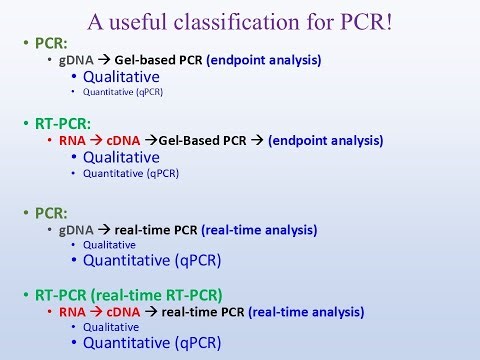 A useful classification for PCR!

• PCR:
  • gDNA → Gel-based PCR (endpoint analysis)
    • Qualitative
    • Quantitative (qPCR)

• RT-PCR:
  • RNA → cDNA →Gel-Based PCR → (endpoint analysis)
    • Qualitative
    • Quantitative (qPCR)

• PCR:
  • gDNA → real-time PCR (real-time analysis)
    • Qualitative
    • Quantitative (qPCR)

• RT-PCR (real-time RT-PCR)
  • RNA → cDNA → real-time PCR (real-time analysis)
    • Qualitative
    • Quantitative (qPCR)